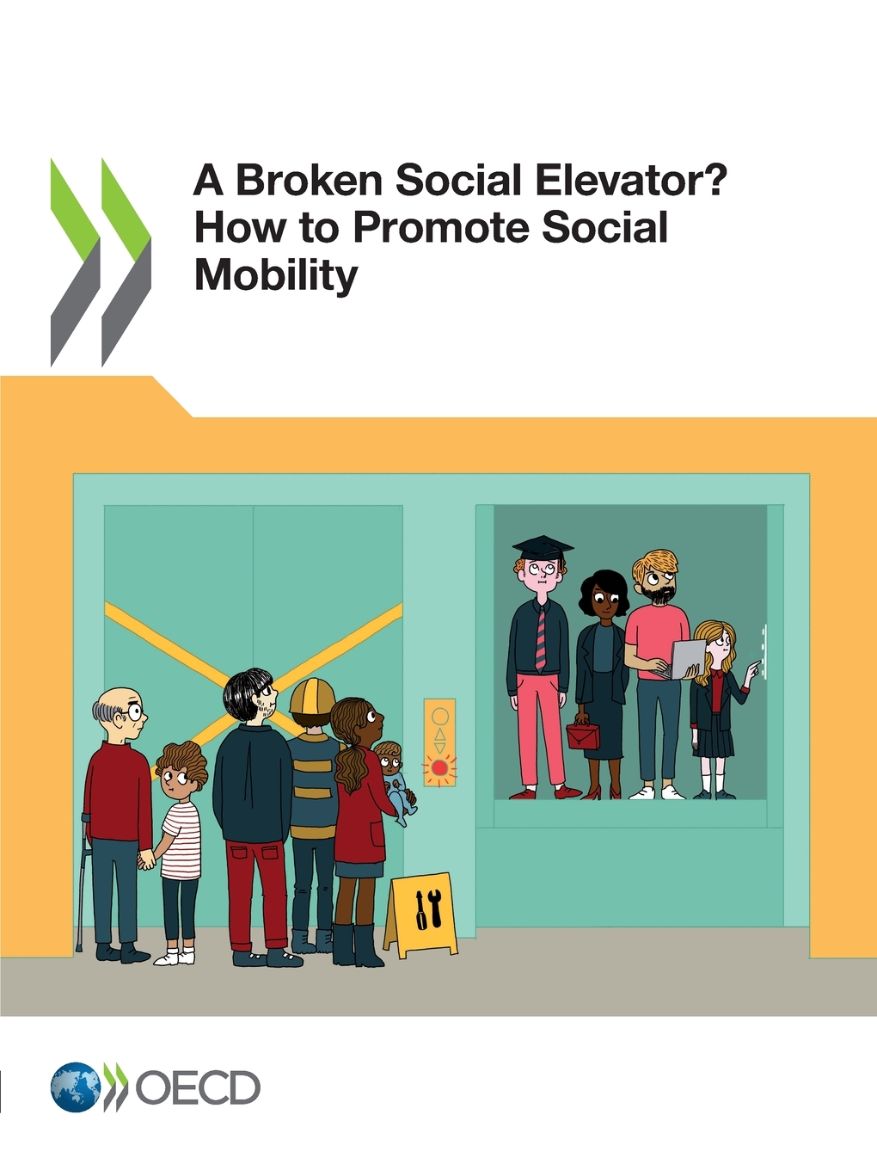 A Broken Social Elevator? How to Promote Social Mobility

OECD